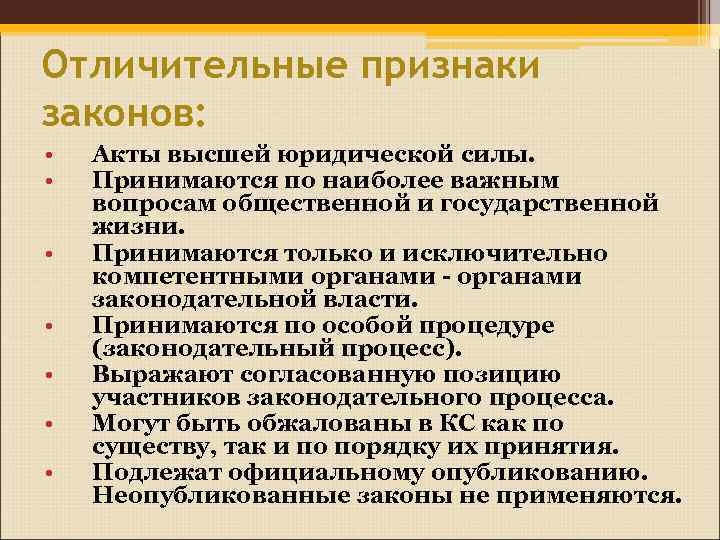 Отличительные признаки законов:

• Акты высшей юридической силы.
• Принимаются по наиболее важным вопросам общественной и государственной жизни.
• Принимаются только и исключительно компетентными органами - органами законодательной власти.
• Принимаются по особой процедуре (законодательный процесс).
• Выражают согласованную позицию участников законодательного процесса.
• Могут быть обжалованы в КС как по существу, так и по порядку их принятия.
• Подлежат официальному опубликованию. Неопубликованные законы не применяются.